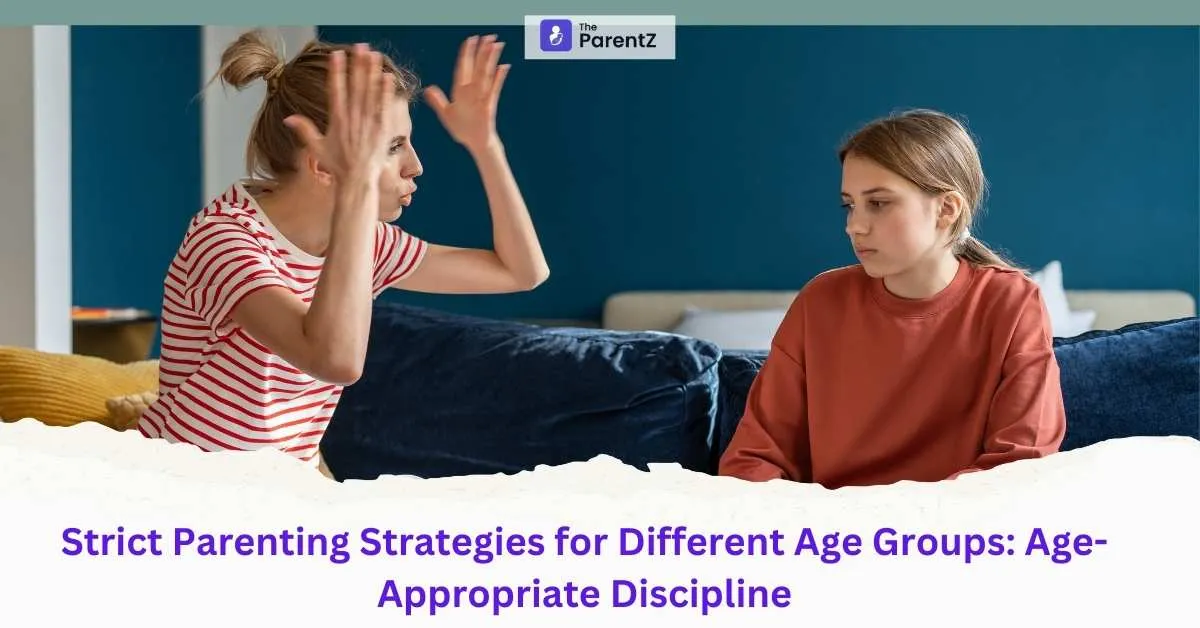 The ParentZ

Strict Parenting Strategies for Different Age Groups: Age-Appropriate Discipline